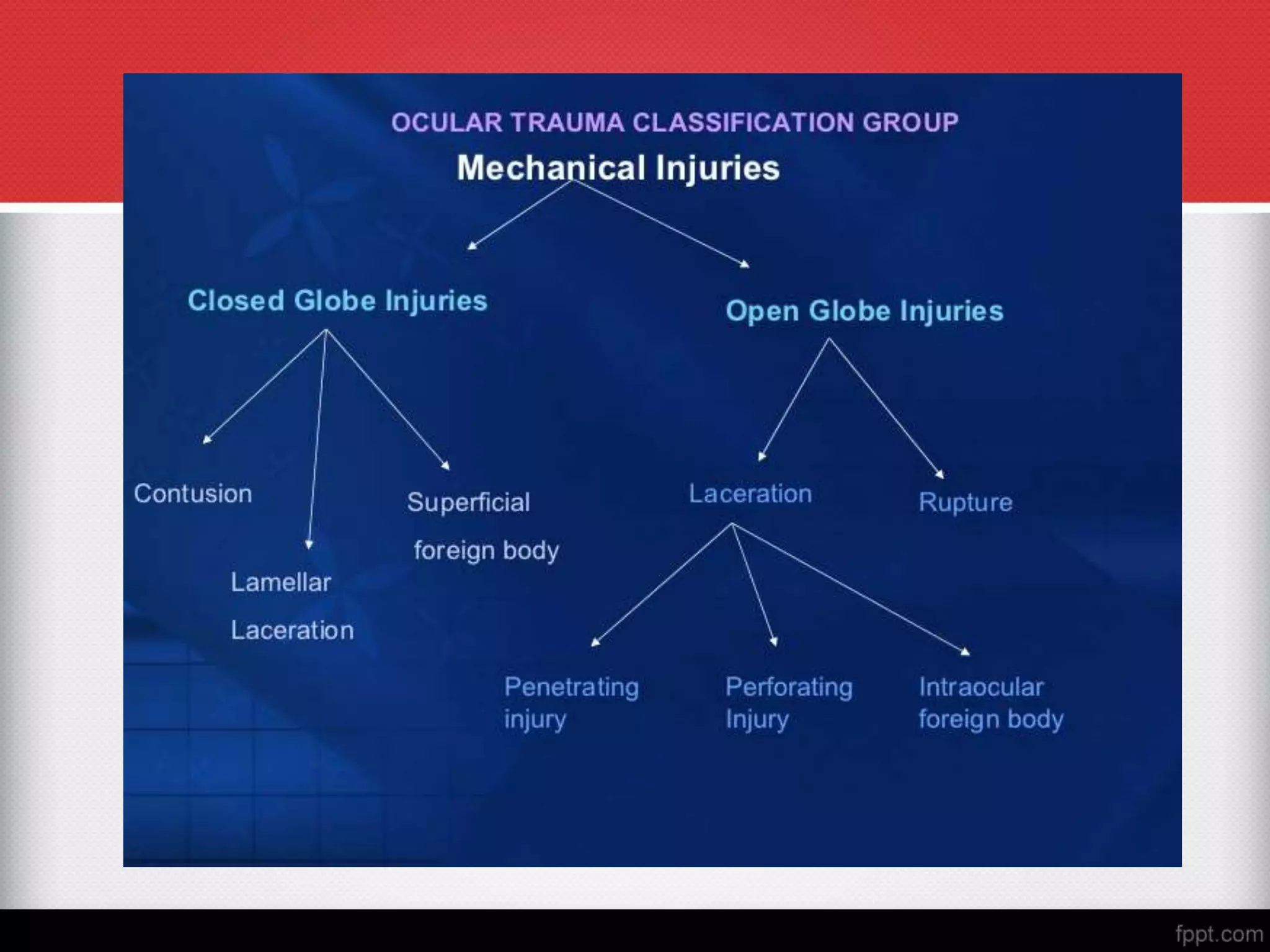 OCULAR TRAUMA CLASSIFICATION GROUP

Mechanical Injuries

Closed Globe Injuries

Open Globe Injuries

Contusion

Lamellar Laceration

Superficial foreign body

Laceration

Rupture

Penetrating injury

Perforating Injury

Intraocular foreign body

fppt.com